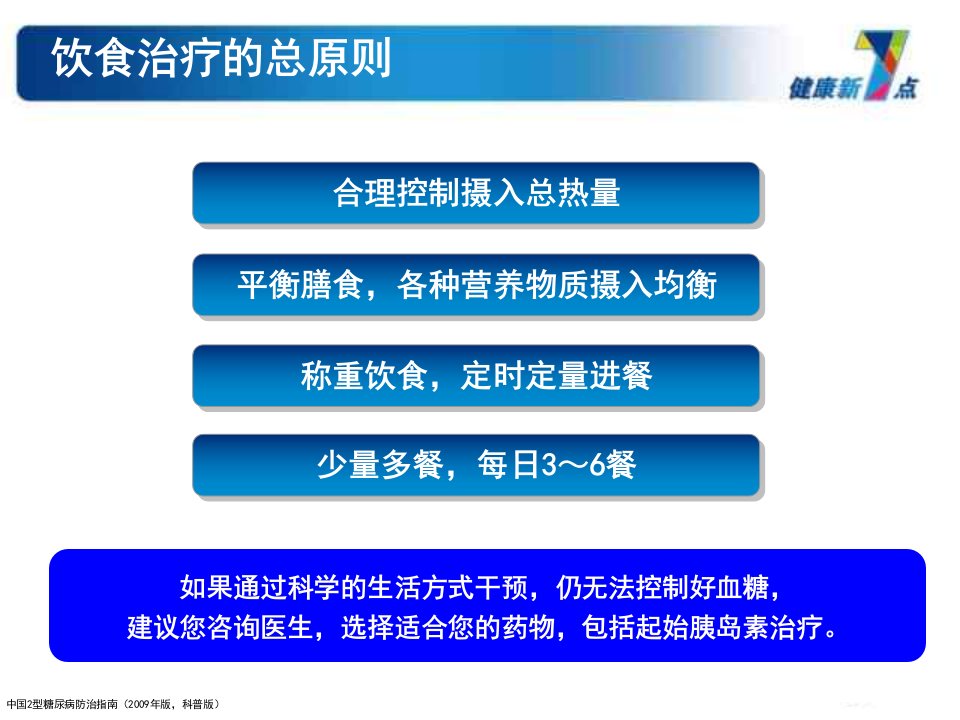 饮食治疗的总原则

健康新7点

合理控制摄入总热量

平衡膳食，各种营养物质摄入均衡

称重饮食，定时定量进餐

少量多餐，每日3～6餐

如果通过科学的生活方式干预，仍无法控制好血糖，
建议您咨询医生，选择适合您的药物，包括起始胰岛素治疗。

中国2型糖尿病防治指南（2009年版，科普版）